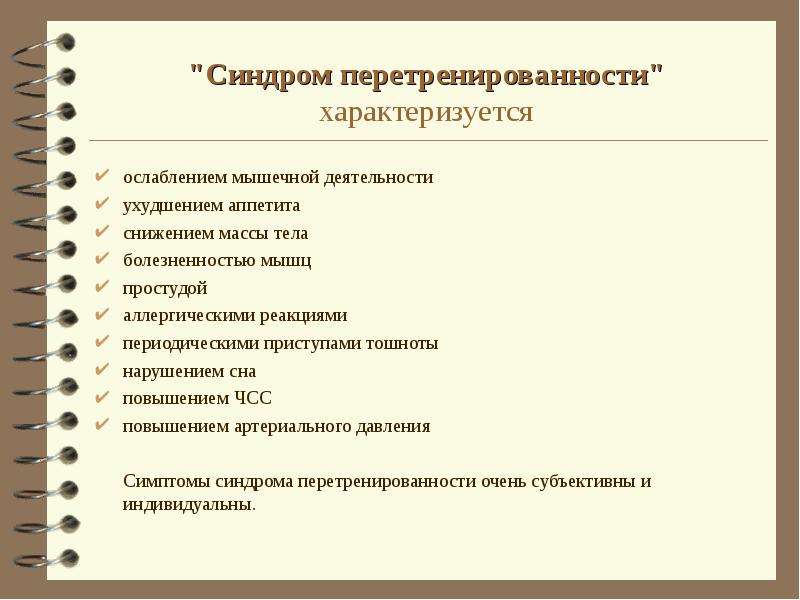 "Синдром перетренированности" характеризуется

✔ ослаблением мышечной деятельности
✔ ухудшением аппетита
✔ снижением массы тела
✔ болезненностью мышц
✔ простудой
✔ аллергическими реакциями
✔ периодическими приступами тошноты
✔ нарушением сна
✔ повышением ЧСС
✔ повышением артериального давления

Симптомы синдрома перетренированности очень субъективны и индивидуальны.